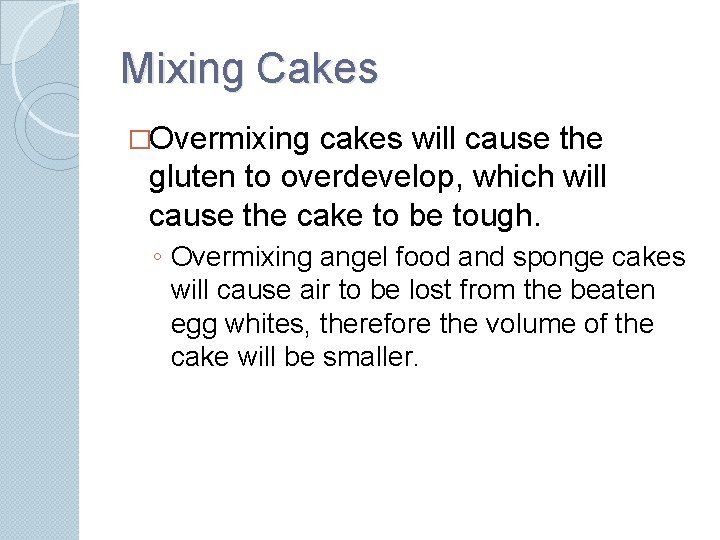 Mixing Cakes

□Overmixing cakes will cause the gluten to overdevelop, which will cause the cake to be tough.

◦ Overmixing angel food and sponge cakes will cause air to be lost from the beaten egg whites, therefore the volume of the cake will be smaller.